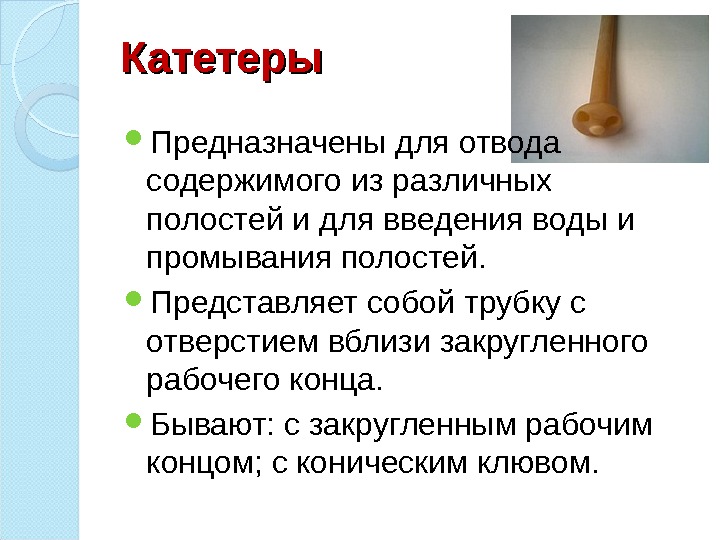 Катетеры

Предназначены для отвода содержимого из различных полостей и для введения воды и промывания полостей.

Представляет собой трубку с отверстием вблизи закругленного рабочего конца.

Бывают: с закругленным рабочим концом; с коническим клювом.